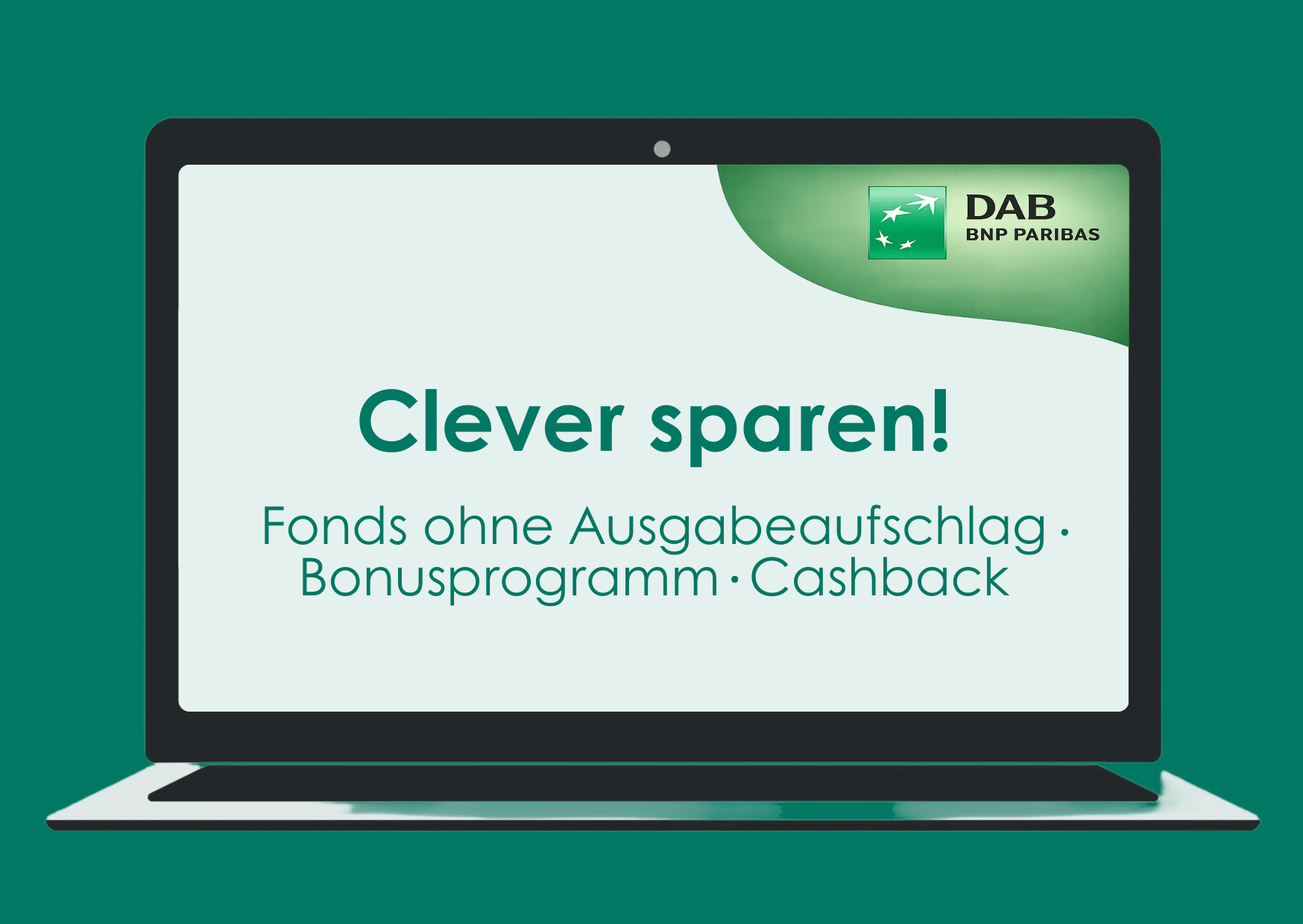 DAB
BNP PARIBAS

Clever sparen!

Fonds ohne Ausgabeaufschlag · Bonusprogramm · Cashback